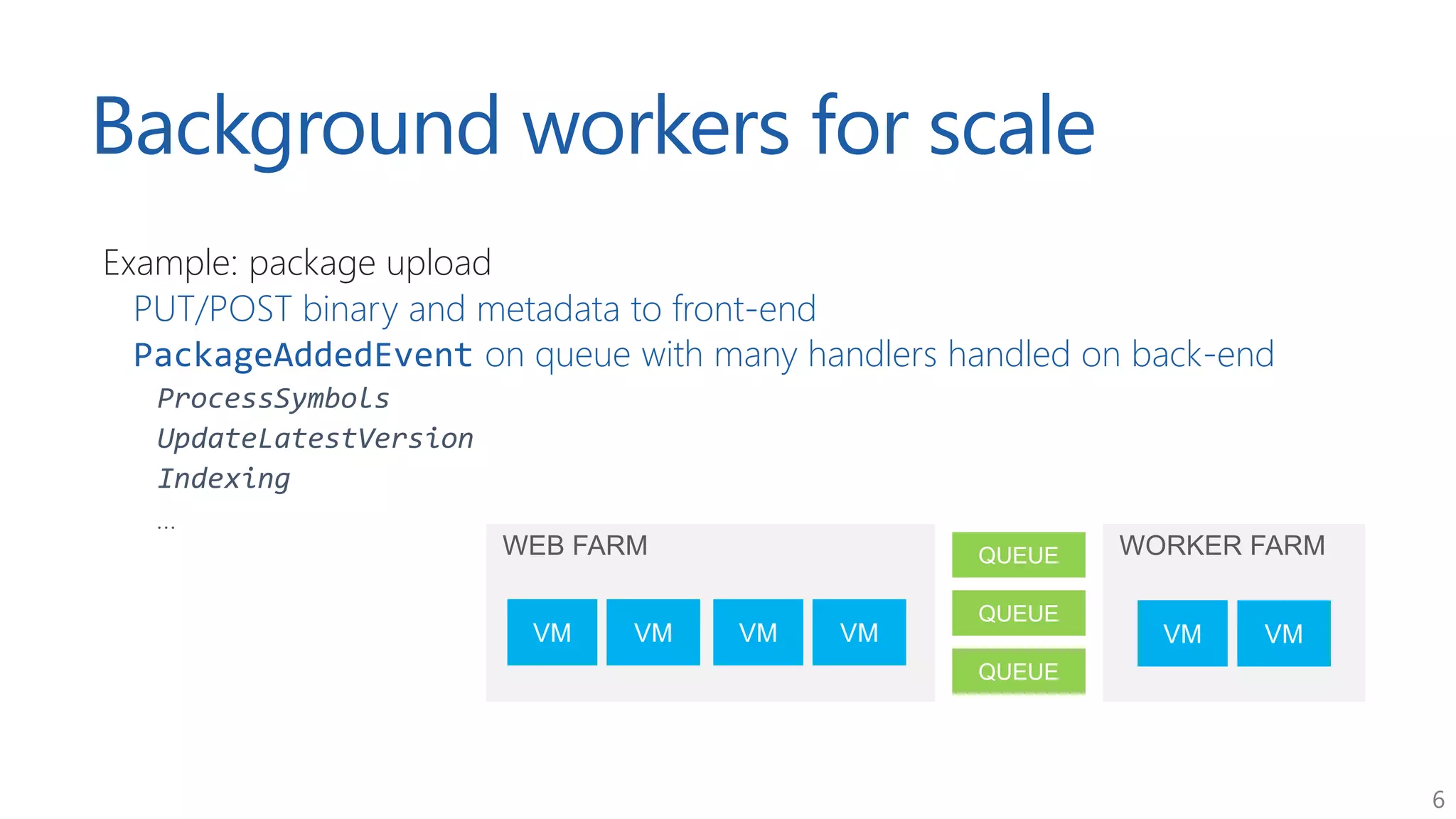 Background workers for scale

Example: package upload

PUT/POST binary and metadata to front-end

PackageAddedEvent on queue with many handlers handled on back-end

ProcessSymbols

UpdateLatestVersion

Indexing

…

WEB FARM

VM VM VM VM

QUEUE

QUEUE

QUEUE

WORKER FARM

VM VM

6